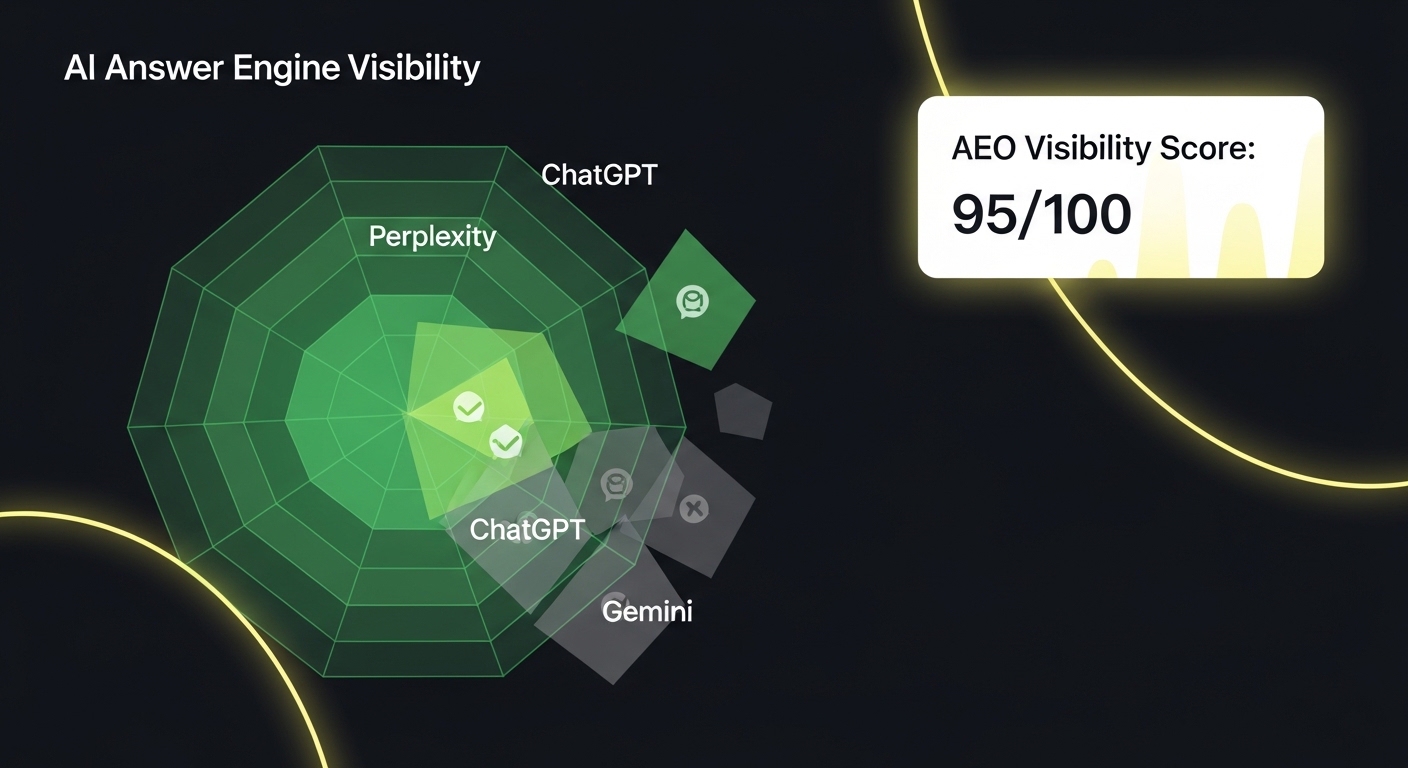 AI Answer Engine Visibility

ChatGPT

Perplexity

ChatGPT

Gemini

AEO Visibility Score:

95/100